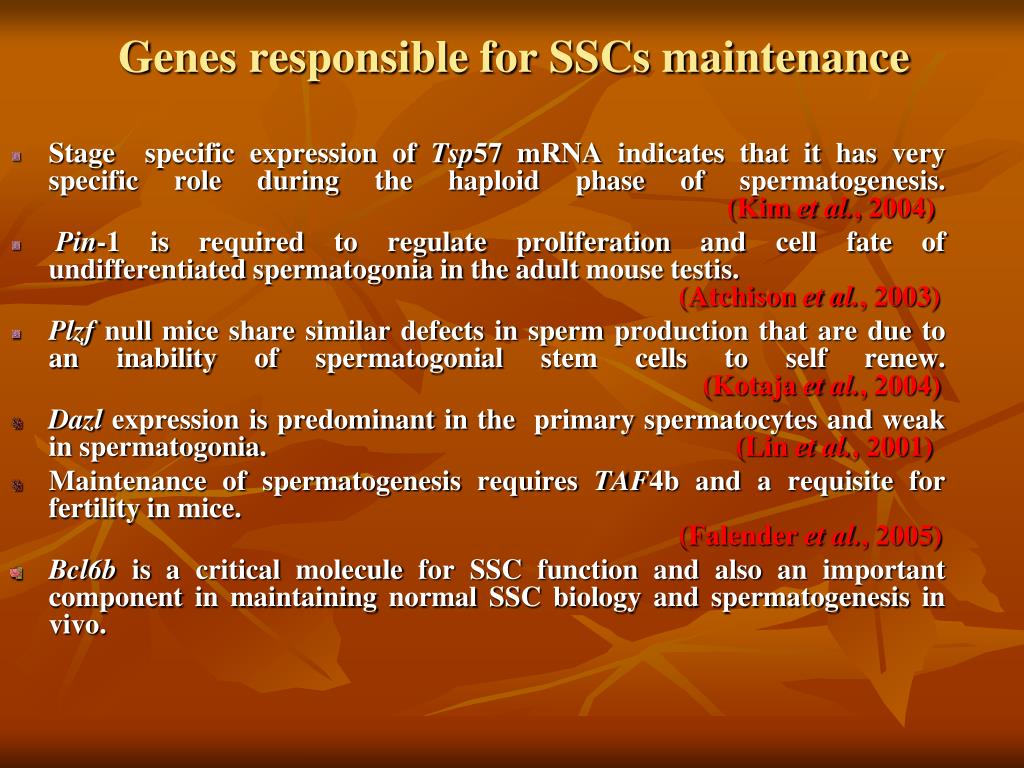 Genes responsible for SSCs maintenance

Stage specific expression of Tsp57 mRNA indicates that it has very specific role during the haploid phase of spermatogenesis. (Kim et al., 2004)

Pin-1 is required to regulate proliferation and cell fate of undifferentiated spermatogonia in the adult mouse testis. (Atchison et al., 2003)

Plzf null mice share similar defects in sperm production that are due to an inability of spermatogonial stem cells to self renew. (Kotaja et al., 2004)

Dazl expression is predominant in the primary spermatocytes and weak in spermatogonia. (Lin et al., 2001)

Maintenance of spermatogenesis requires TAF4b and a requisite for fertility in mice. (Falender et al., 2005)

Bcl6b is a critical molecule for SSC function and also an important component in maintaining normal SSC biology and spermatogenesis in vivo.